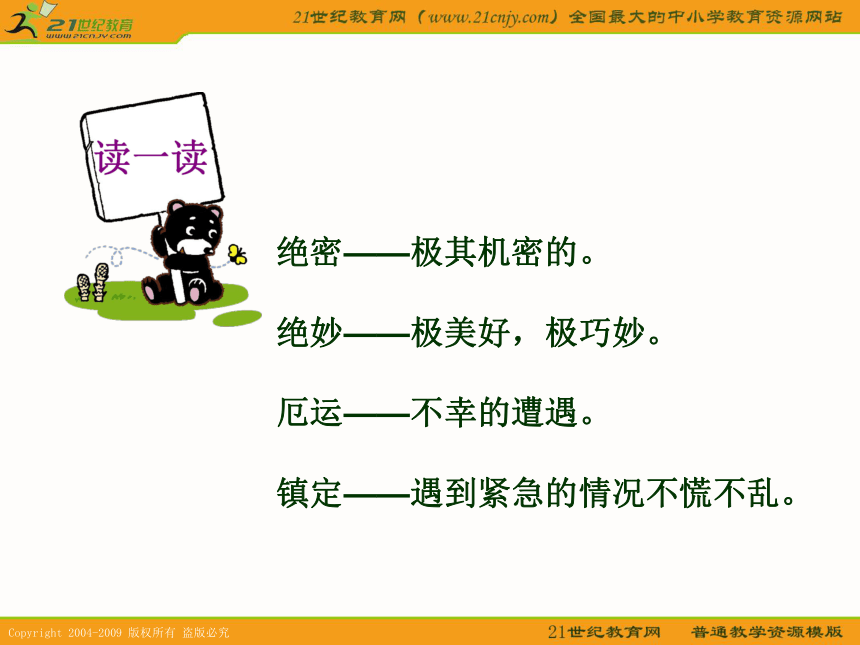 21世纪教育
www.21cnjy.com

21世纪教育网（www.21cnjy.com）全国最大的中小学教育资源网站

读一读

绝密——极其机密的。

绝妙——极美好，极巧妙。

厄运——不幸的遭遇。

镇定——遇到紧急的情况不慌不乱。

Copyright 2004-2009 版权所有 盗版必究

21世纪教育网 普通教学资源模版